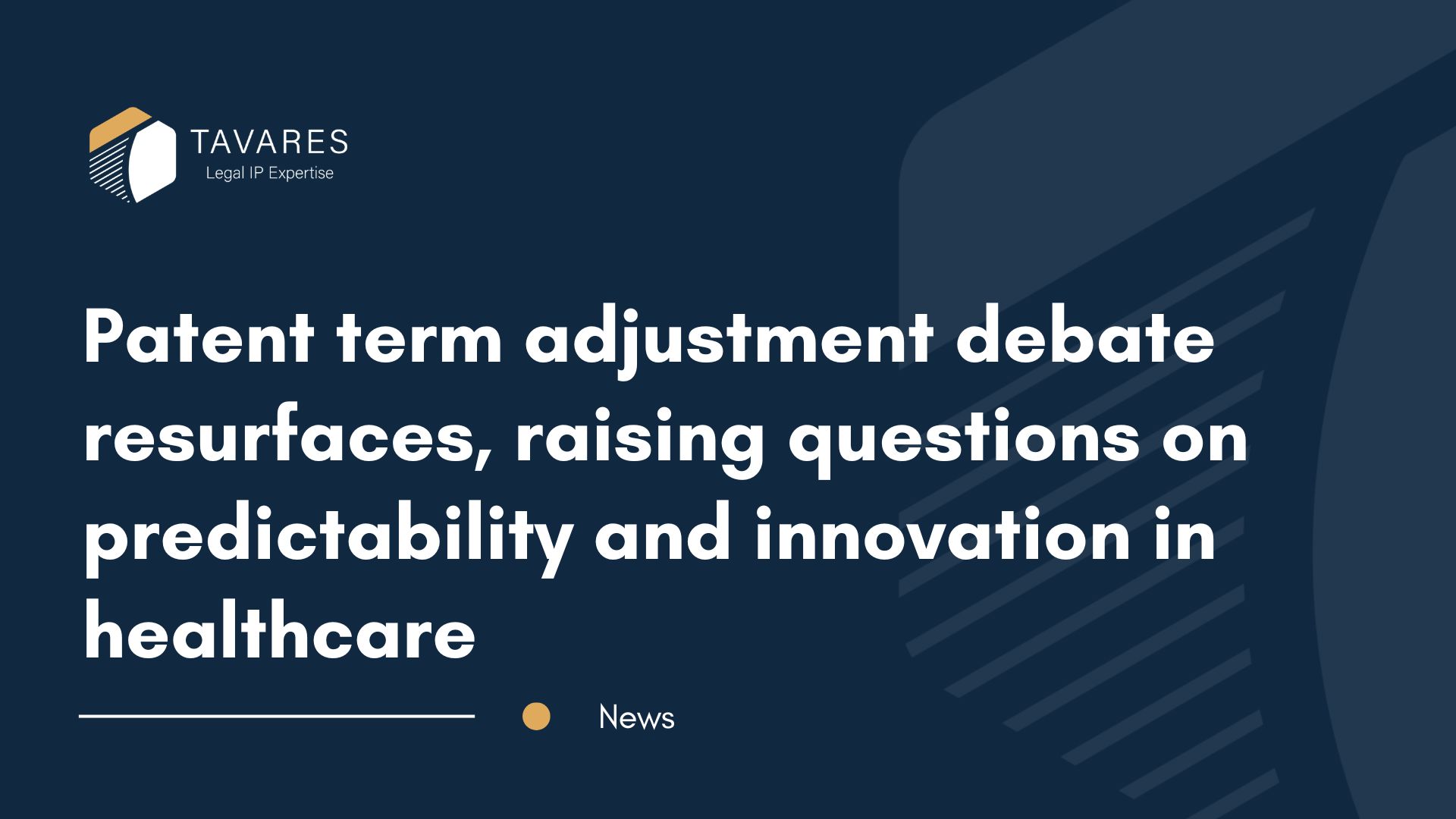 TAVARES
Legal IP Expertise

Patent term adjustment debate resurfaces, raising questions on predictability and innovation in healthcare

News